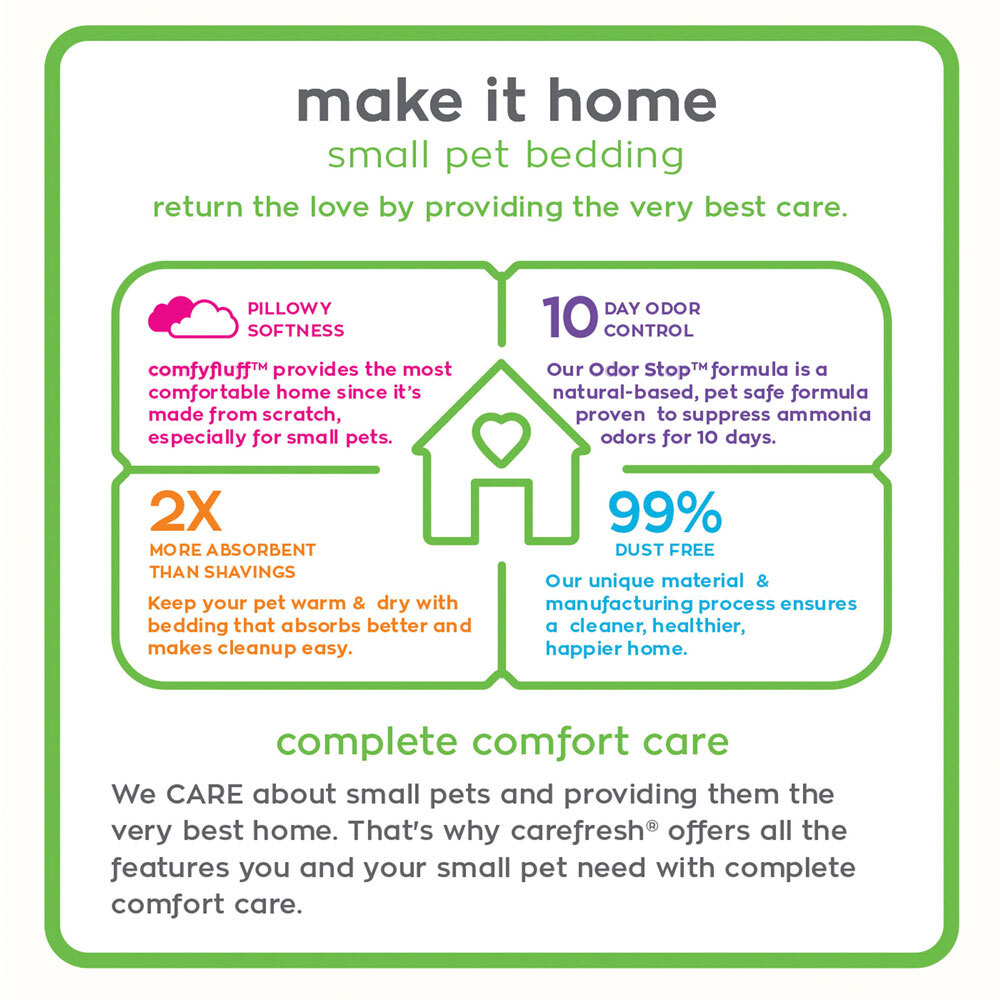 make it home
small pet bedding
return the love by providing the very best care.

PILLOWY SOFTNESS

comfyfluff™ provides the most comfortable home since it's made from scratch, especially for small pets.

10 DAY ODOR CONTROL

Our Odor Stop™ formula is a natural-based, pet safe formula proven to suppress ammonia odors for 10 days.

2X
MORE ABSORBENT THAN SHAVINGS

Keep your pet warm & dry with bedding that absorbs better and makes cleanup easy.

99%
DUST FREE

Our unique material & manufacturing process ensures a cleaner, healthier, happier home.

complete comfort care

We CARE about small pets and providing them the very best home. That's why carefresh® offers all the features you and your small pet need with complete comfort care.